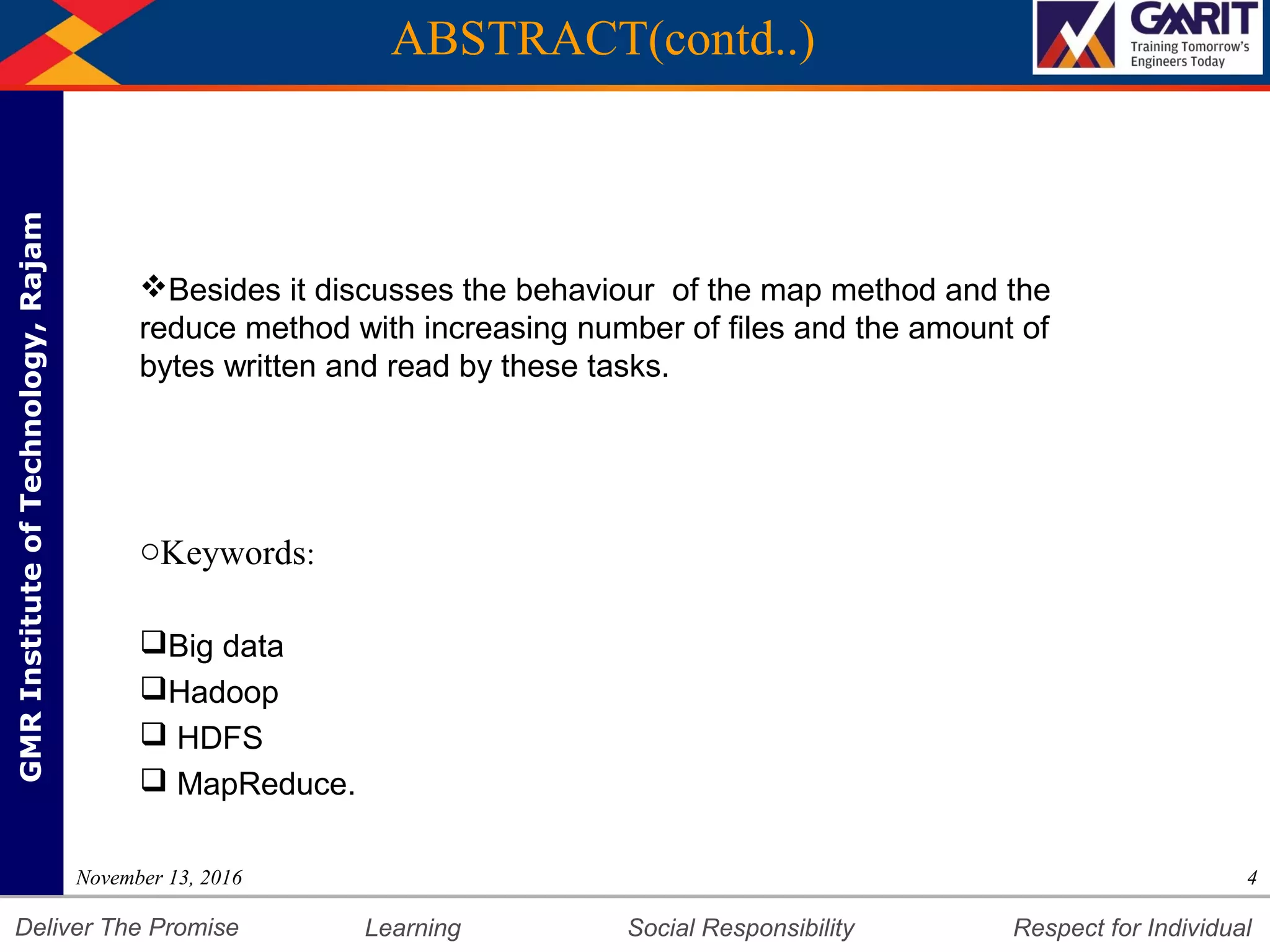 ABSTRACT(contd..)

GMRIT
Training Tomorrow's Engineers Today

GMR Institute of Technology, Rajam

❖Besides it discusses the behaviour of the map method and the reduce method with increasing number of files and the amount of bytes written and read by these tasks.

○Keywords:

❑Big data
❑Hadoop
❑ HDFS
❑ MapReduce.

November 13, 2016

4

Deliver The Promise Learning Social Responsibility Respect for Individual